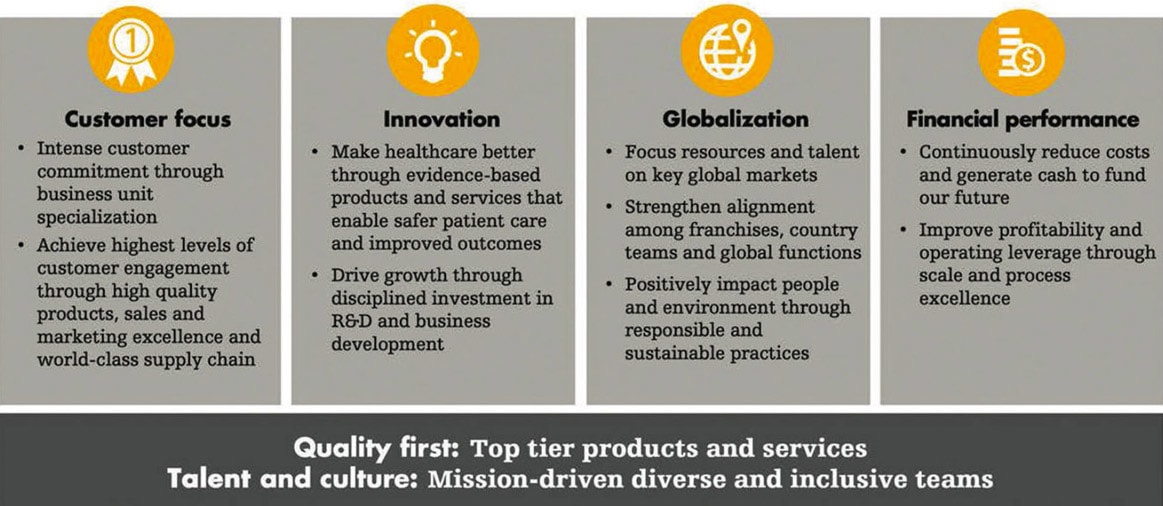 1

Customer focus
• Intense customer commitment through business unit specialization
• Achieve highest levels of customer engagement through high quality products, sales and marketing excellence and world-class supply chain

Innovation
• Make healthcare better through evidence-based products and services that enable safer patient care and improved outcomes
• Drive growth through disciplined investment in R&D and business development

Globalization
• Focus resources and talent on key global markets
• Strengthen alignment among franchises, country teams and global functions
• Positively impact people and environment through responsible and sustainable practices

Financial performance
• Continuously reduce costs and generate cash to fund our future
• Improve profitability and operating leverage through scale and process excellence

Quality first: Top tier products and services
Talent and culture: Mission-driven diverse and inclusive teams